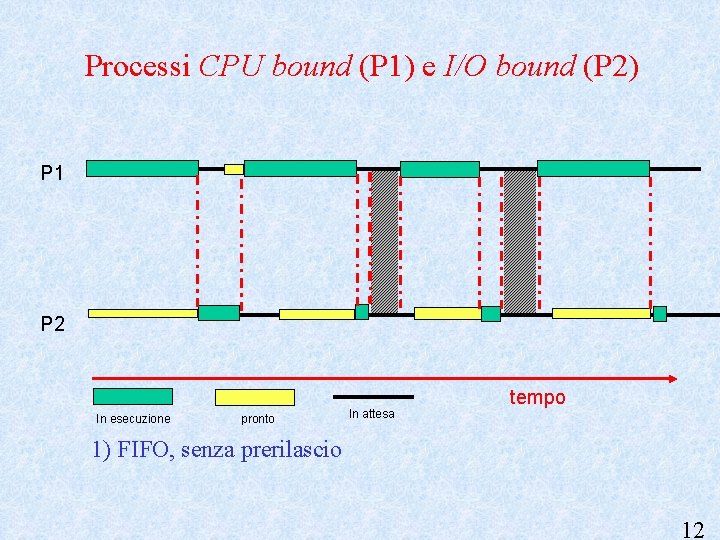 Processi CPU bound (P1) e I/O bound (P2)

P1

P2

tempo

In esecuzione

pronto

In attesa

1) FIFO, senza prerilascio

12